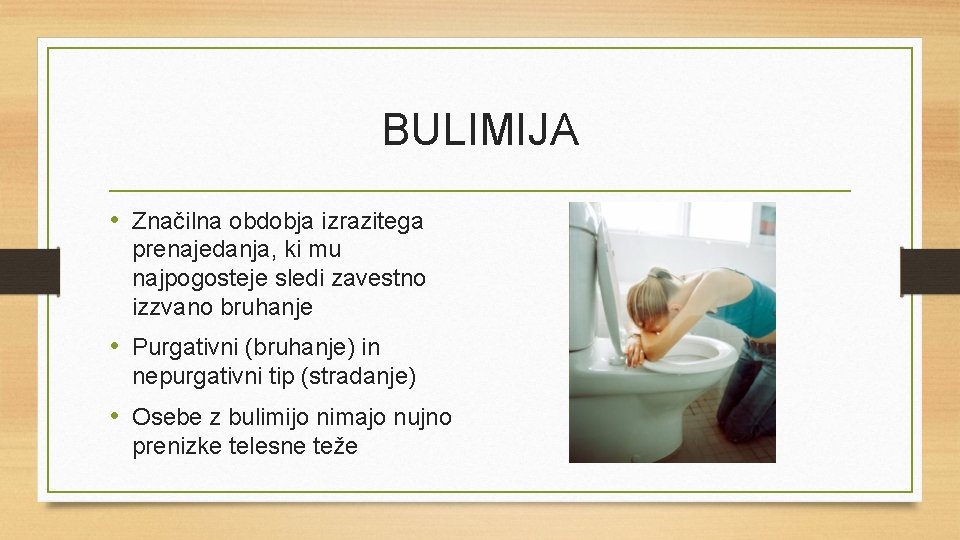 BULIMIJA

• Značilna obdobja izrazitega prenajedanja, ki mu najpogosteje sledi zavestno izzvano bruhanje

• Purgativni (bruhanje) in nepurgativni tip (stradanje)

• Osebe z bulimijo nimajo nujno prenizke telesne teže